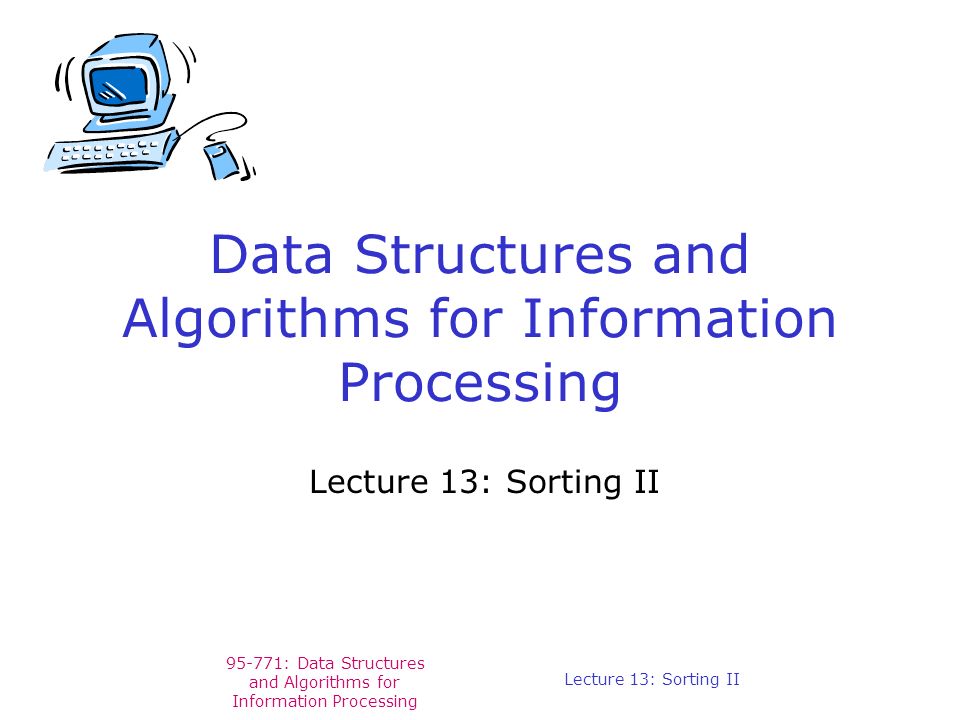 Data Structures and Algorithms for Information Processing

Lecture 13: Sorting II

95-771: Data Structures and Algorithms for Information Processing

Lecture 13: Sorting II